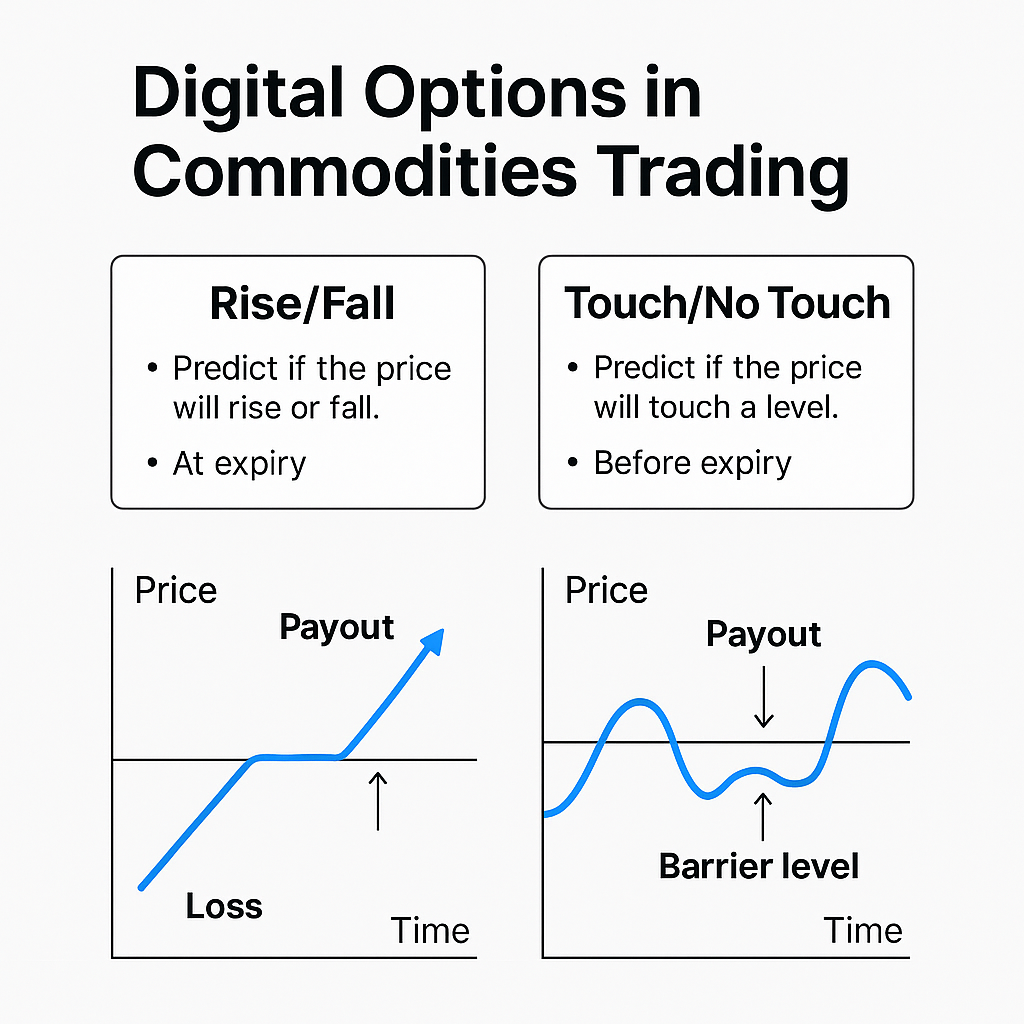 Digital Options in Commodities Trading

Rise/Fall
• Predict if the price will rise or fall.
• At expiry

Touch/No Touch
• Predict if the price will touch a level.
• Before expiry

Price
Payout
Loss
Time

Price
Payout
Barrier level
Time